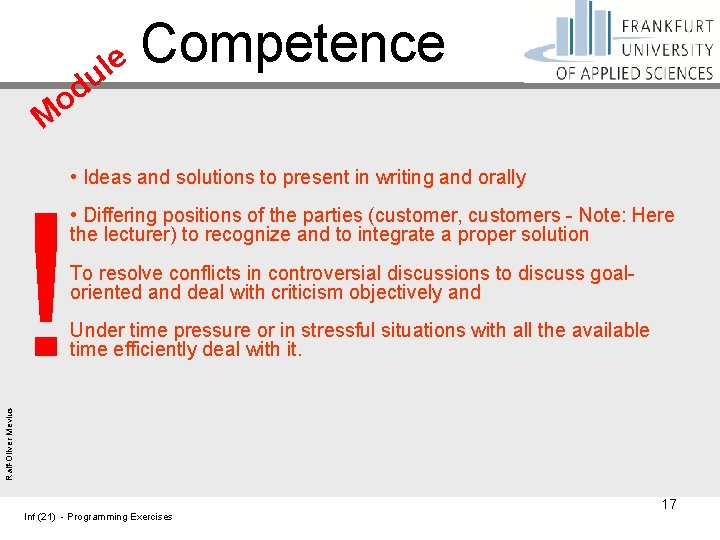 Module Competence

FRANKFURT UNIVERSITY OF APPLIED SCIENCES

!

• Ideas and solutions to present in writing and orally

• Differing positions of the parties (customer, customers - Note: Here the lecturer) to recognize and to integrate a proper solution

To resolve conflicts in controversial discussions to discuss goal-oriented and deal with criticism objectively and

Under time pressure or in stressful situations with all the available time efficiently deal with it.

Ralf-Oliver Mevius

17

Inf (21) - Programming Exercises